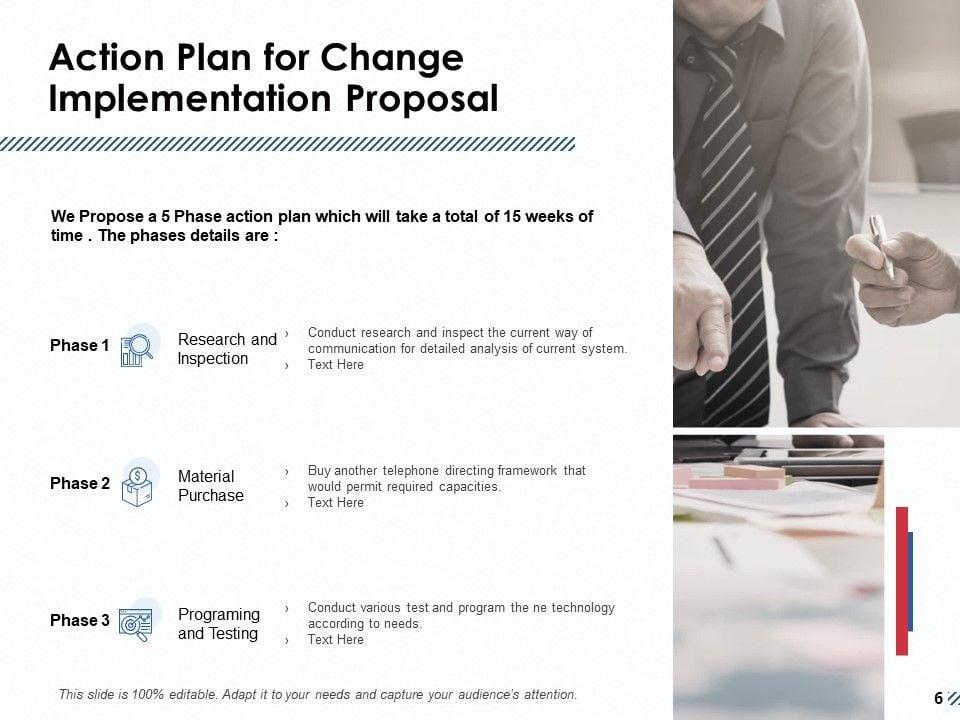 Action Plan for Change Implementation Proposal

We Propose a 5 Phase action plan which will take a total of 15 weeks of time . The phases details are :

Phase 1 Research and Inspection
› Conduct research and inspect the current way of communication for detailed analysis of current system.
› Text Here

Phase 2 Material Purchase
› Buy another telephone directing framework that would permit required capacities.
› Text Here

Phase 3 Programing and Testing
› Conduct various test and program the ne technology according to needs.
› Text Here

This slide is 100% editable. Adapt it to your needs and capture your audience's attention.

6